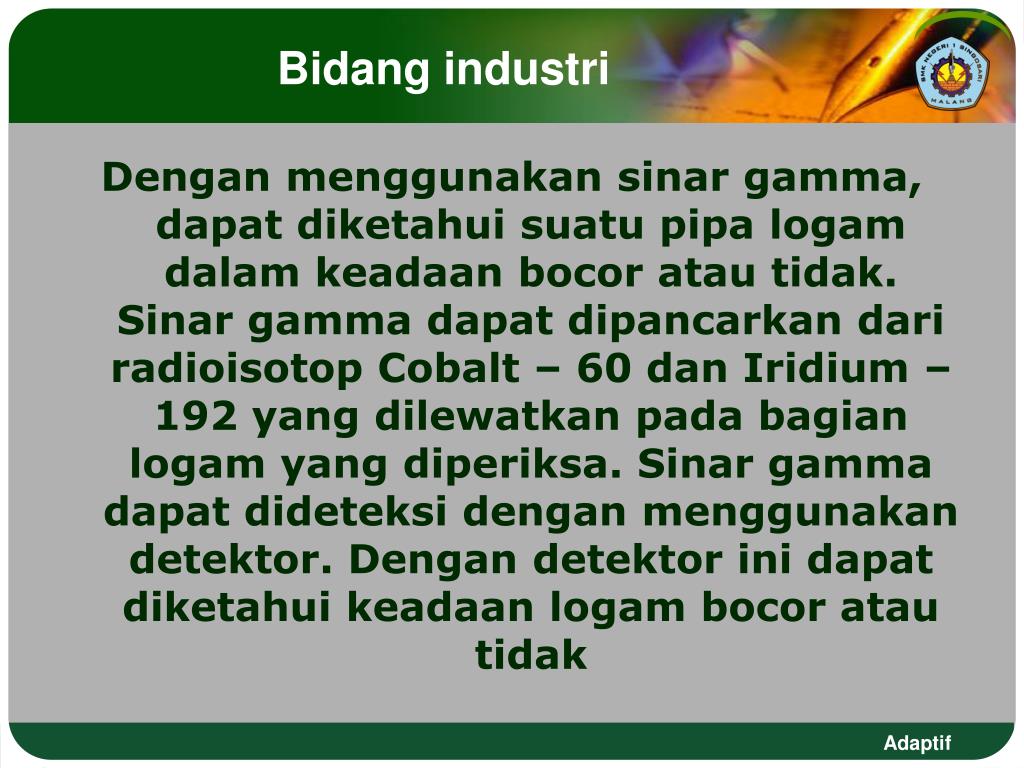 Bidang industri

SMK NEGERI 1 SINGOSARI MALANG

Dengan menggunakan sinar gamma, dapat diketahui suatu pipa logam dalam keadaan bocor atau tidak. Sinar gamma dapat dipancarkan dari radioisotop Cobalt – 60 dan Iridium – 192 yang dilewatkan pada bagian logam yang diperiksa. Sinar gamma dapat dideteksi dengan menggunakan detektor. Dengan detektor ini dapat diketahui keadaan logam bocor atau tidak

Adaptif